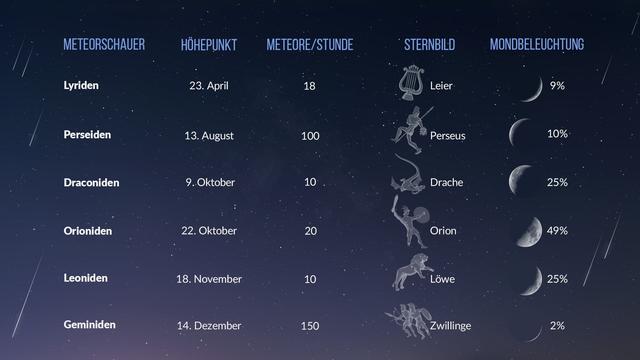 | METEORSCHAUER | HÖHEPUNKT | METEORE/STUNDE | STERNBILD | MONDBELEUCHTUNG |
|---|---|---|---|---|
| Lyriden | 23. April | 18 | Leier | 9% |
| Perseiden | 13. August | 100 | Perseus | 10% |
| Draconiden | 9. Oktober | 10 | Drache | 25% |
| Orioniden | 22. Oktober | 20 | Orion | 49% |
| Leoniden | 18. November | 10 | Löwe | 25% |
| Geminiden | 14. Dezember | 150 | Zwillinge | 2% |